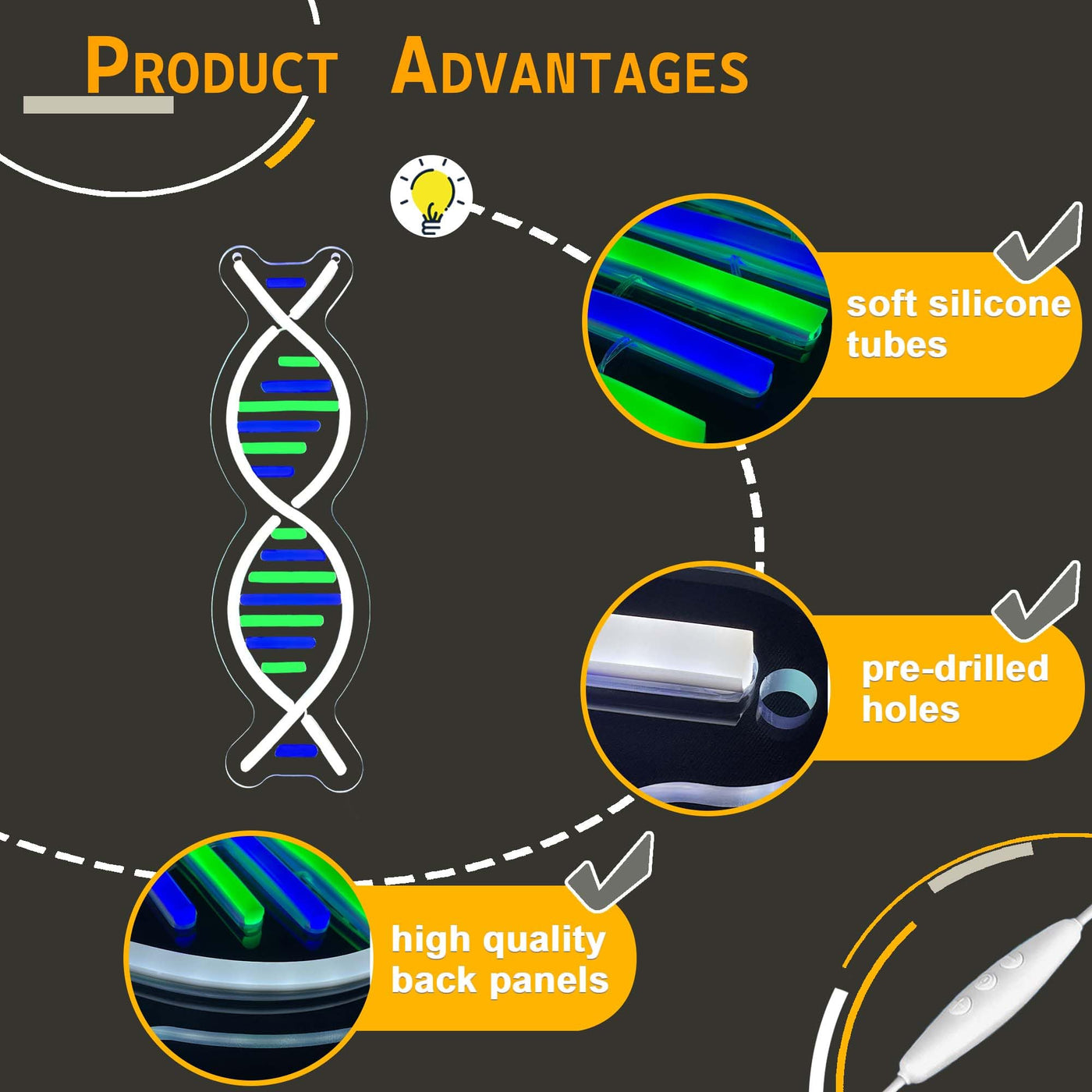 PRODUCT ADVANTAGES

soft silicone tubes

pre-drilled holes

high quality back panels